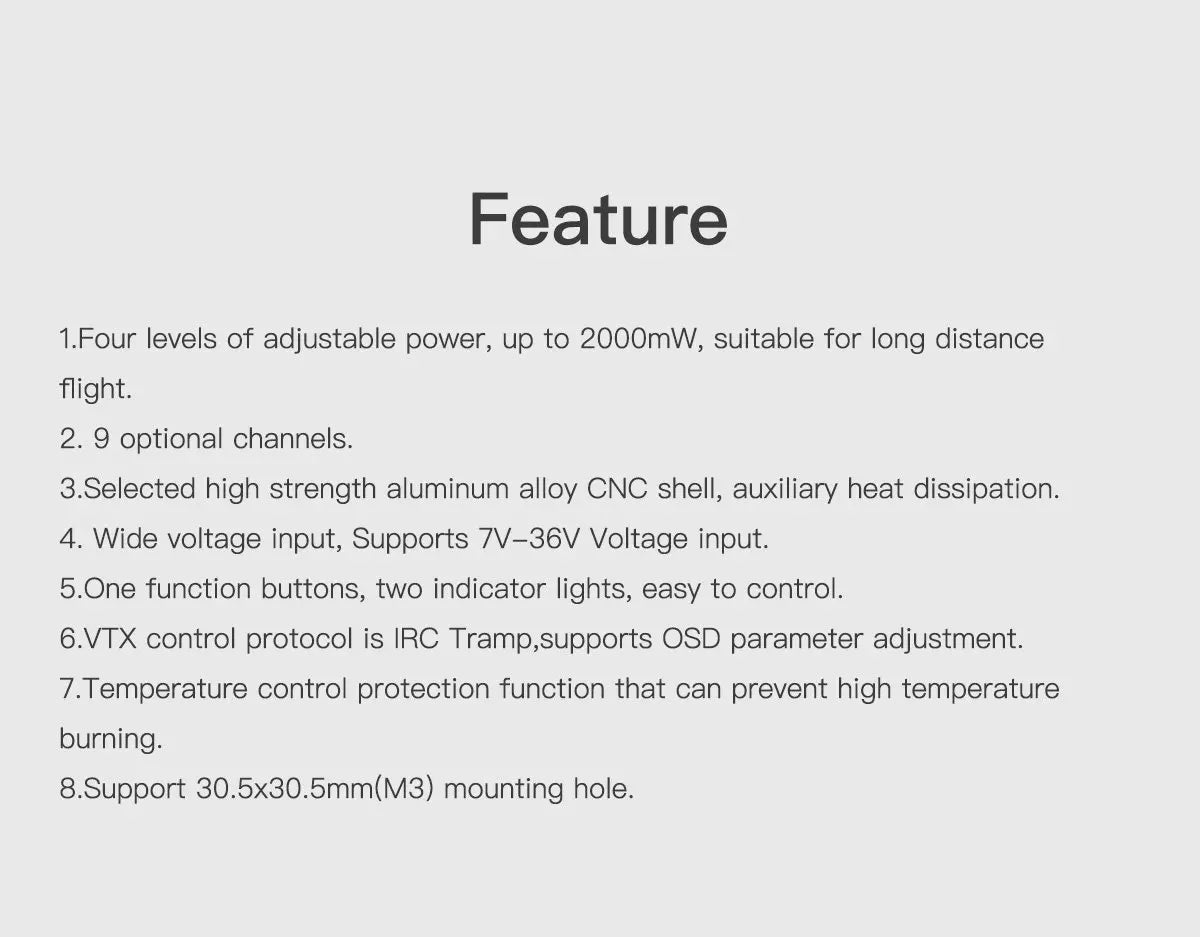 Feature

1.Four levels of adjustable power, up to 2000mW, suitable for long distance flight.
2. 9 optional channels.
3.Selected high strength aluminum alloy CNC shell, auxiliary heat dissipation.
4. Wide voltage input, Supports 7V–36V Voltage input.
5.One function buttons, two indicator lights, easy to control.
6.VTX control protocol is IRC Tramp,supports OSD parameter adjustment.
7.Temperature control protection function that can prevent high temperature burning.
8.Support 30.5x30.5mm(M3) mounting hole.